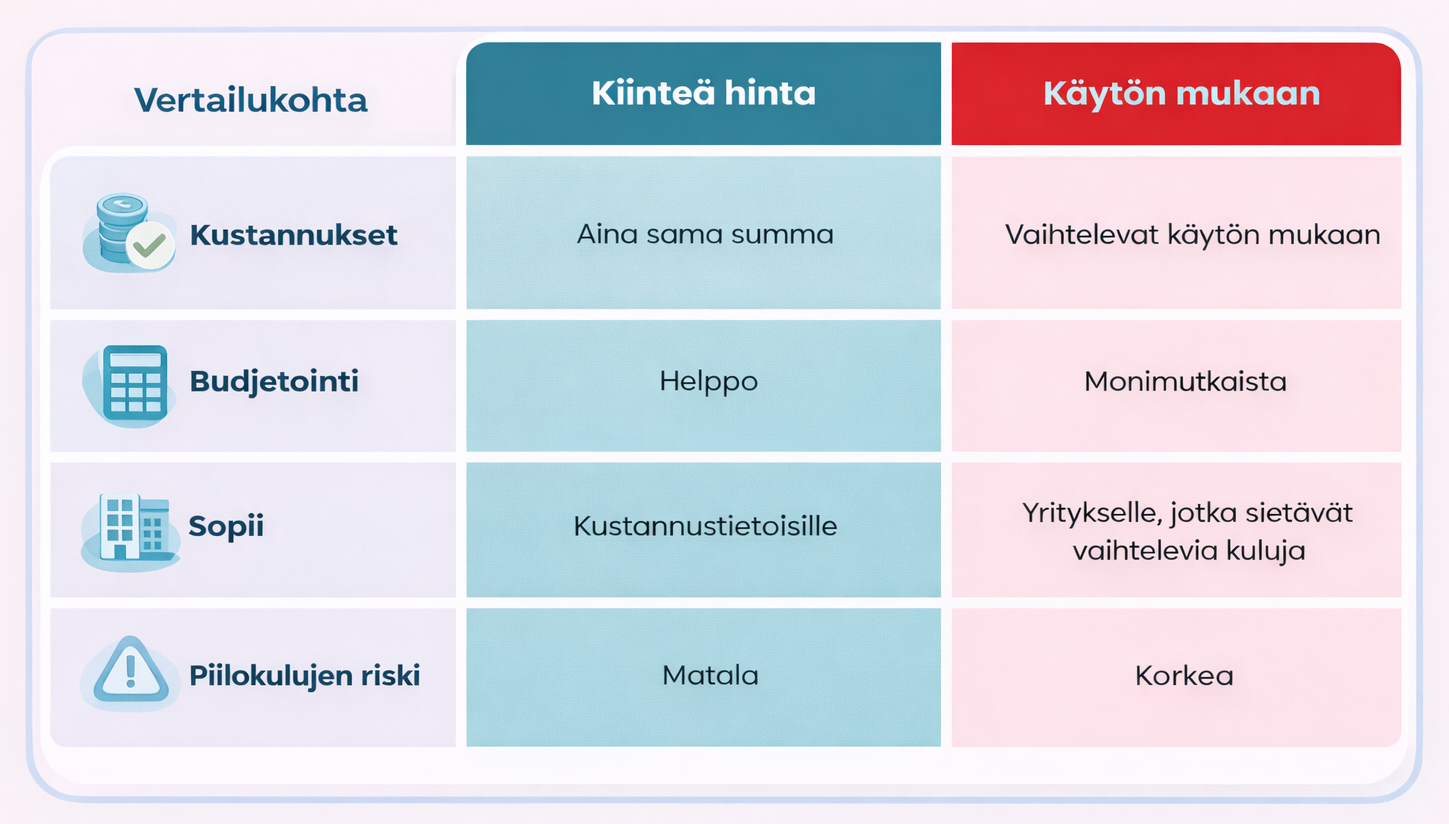 | Vertailukohta | Kiinteä hinta | Käytön mukaan |
|---|---|---|
| Kustannukset | Aina sama summa | Vaihtelevat käytön mukaan |
| Budjetointi | Helppo | Monimutkaista |
| Sopii | Kustannustietoisille | Yritykselle, jotka sietävät vaihtelevia kuluja |
| Piilokulujen riski | Matala | Korkea |